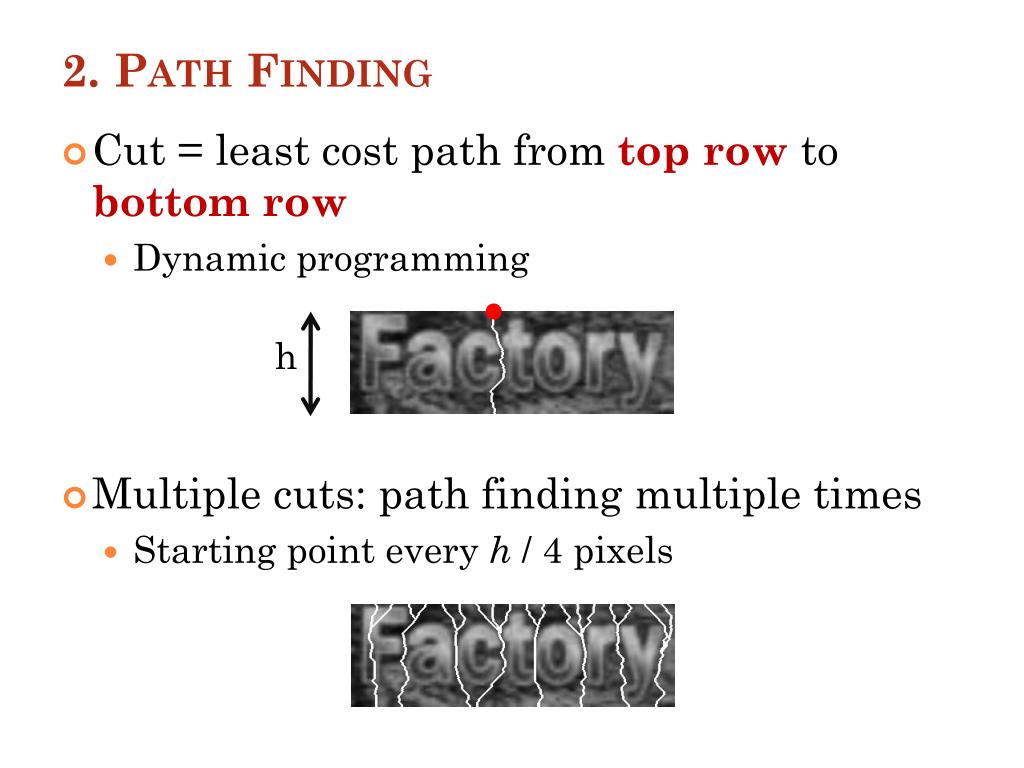 2. PATH FINDING

Cut = least cost path from **top row** to **bottom row**

Dynamic programming

h

Factory

Multiple cuts: path finding multiple times

Starting point every $h$ / 4 pixels

Factory